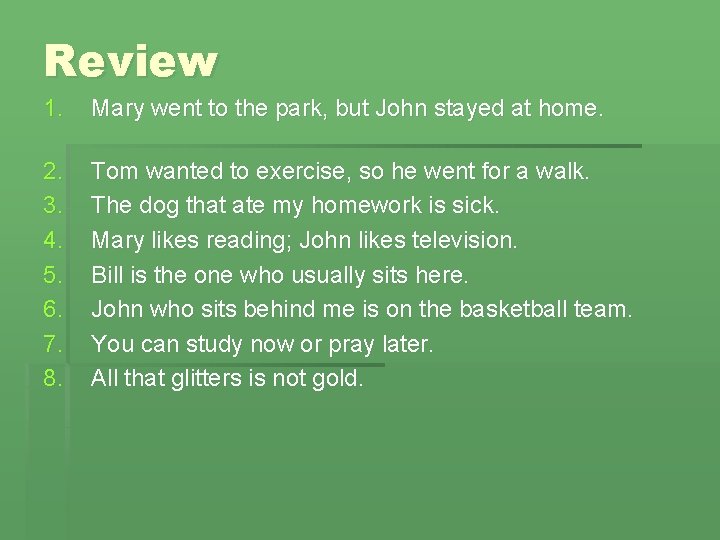 Review

1. Mary went to the park, but John stayed at home.

2. Tom wanted to exercise, so he went for a walk.
3. The dog that ate my homework is sick.
4. Mary likes reading; John likes television.
5. Bill is the one who usually sits here.
6. John who sits behind me is on the basketball team.
7. You can study now or pray later.
8. All that glitters is not gold.